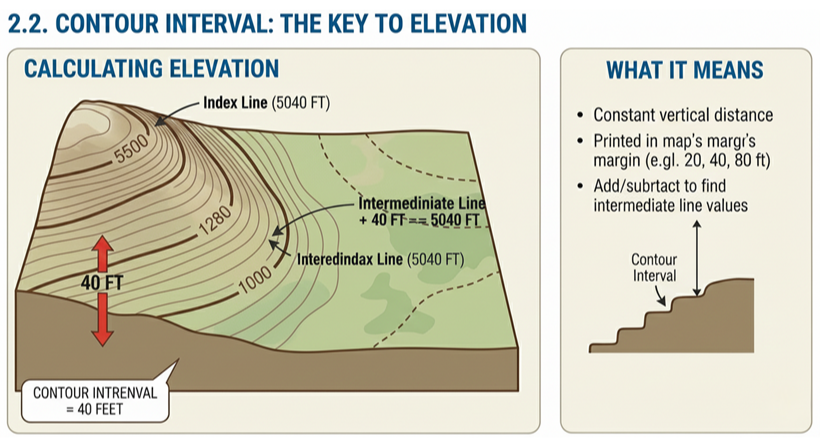 2.2. CONTOUR INTERVAL: THE KEY TO ELEVATION

CALCULATING ELEVATION

Index Line (5040 FT)

5500

1280

1000

Intermediniate Line + 40 FT == 5040 FT

Interedindax Line (5040 FT)

40 FT

CONTOUR INTRENVAL = 40 FEET

WHAT IT MEANS

• Constant vertical distance
• Printed in map's margr's margin (e.gl. 20, 40, 80 ft)
• Add/subtract to find intermediate line values

Contour Interval